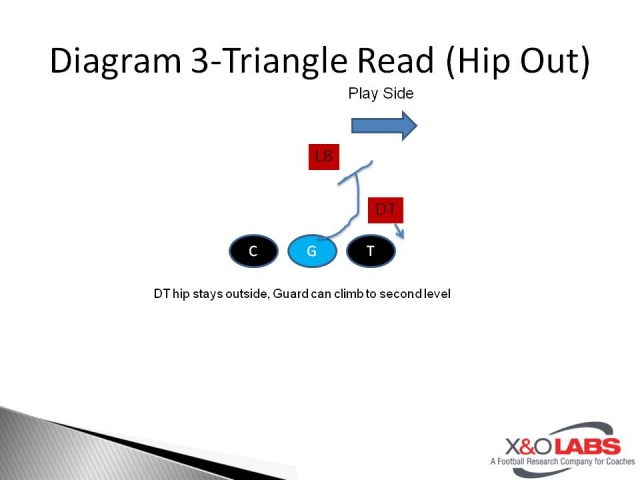 Diagram 3-Triangle Read (Hip Out)

Play Side

LB

DT

C

G

T

DT hip stays outside, Guard can climb to second level

X&O LABS
A Football Research Company for Coaches